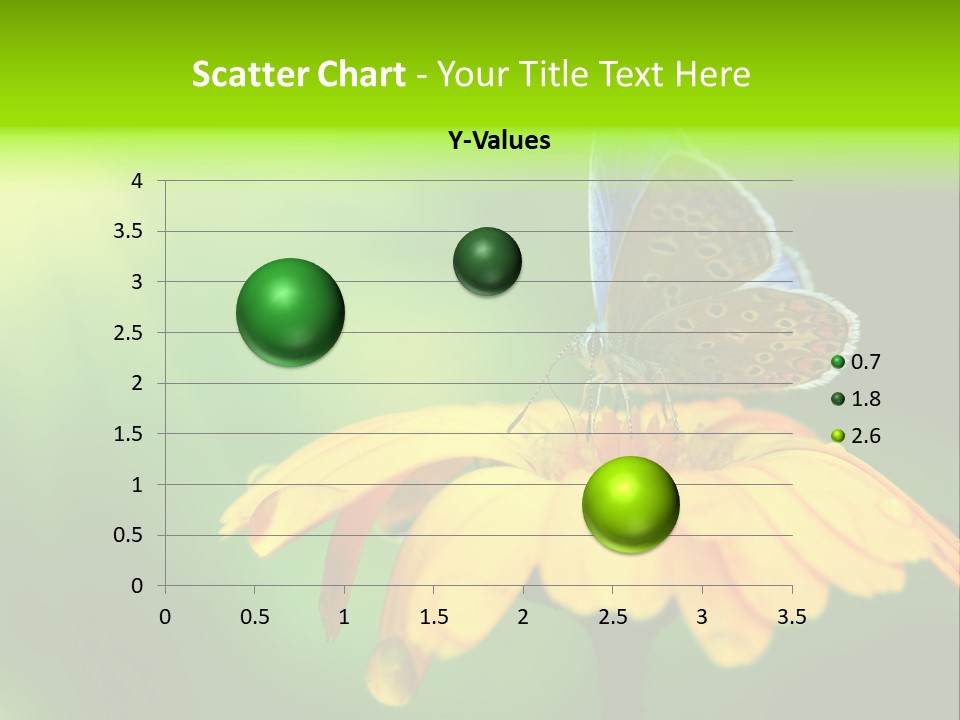 Scatter Chart - Your Title Text Here

Y-Values

4
3.5
3
2.5
2
1.5
1
0.5
0

0 0.5 1 1.5 2 2.5 3 3.5

0.7
1.8
2.6